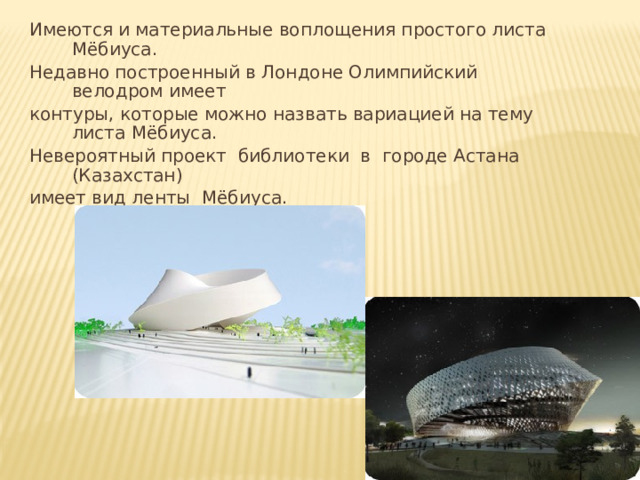 Имеются и материальные воплощения простого листа Мёбиуса.

Недавно построенный в Лондоне Олимпийский велодром имеет

контуры, которые можно назвать вариацией на тему листа Мёбиуса.

Невероятный проект библиотеки в городе Астана (Казахстан)

имеет вид ленты Мёбиуса.